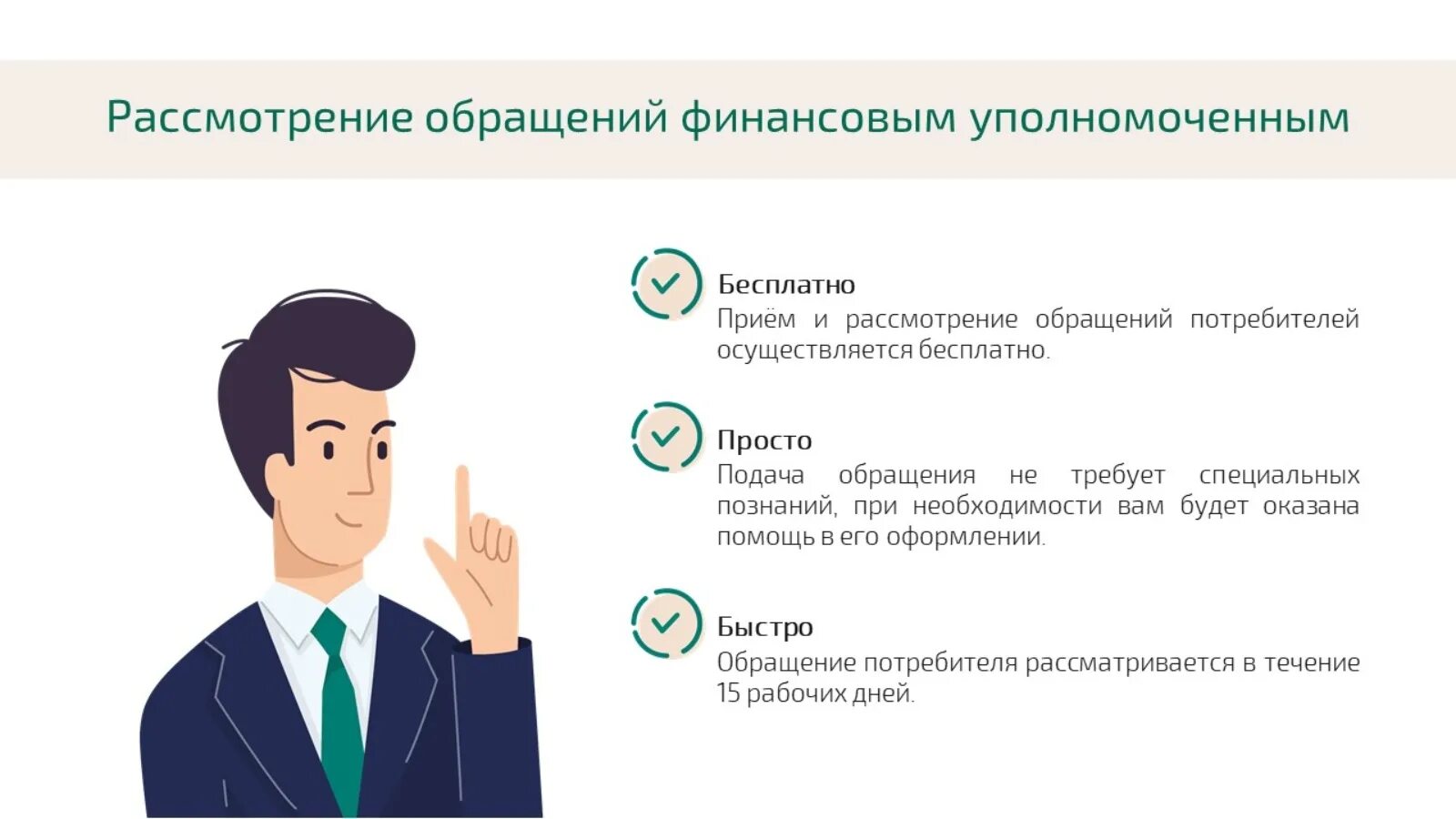 Рассмотрение обращений финансовым уполномоченным

Бесплатно
Приём и рассмотрение обращений потребителей осуществляется бесплатно.

Просто
Подача обращения не требует специальных познаний, при необходимости вам будет оказана помощь в его оформлении.

Быстро
Обращение потребителя рассматривается в течение 15 рабочих дней.